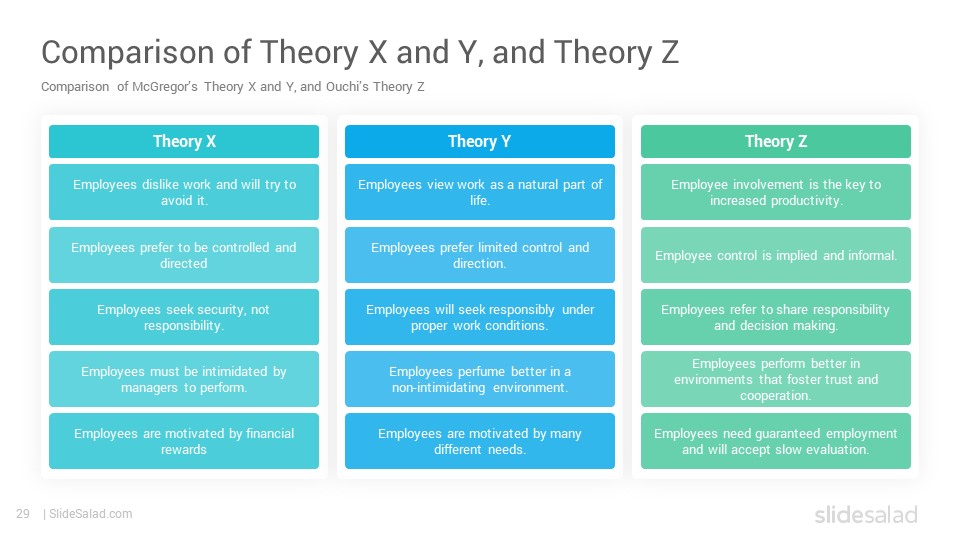 Comparison of Theory X and Y, and Theory Z

Comparison of McGregor's Theory X and Y, and Ouchi's Theory Z

Theory X

Employees dislike work and will try to avoid it.

Employees prefer to be controlled and directed

Employees seek security, not responsibility.

Employees must be intimidated by managers to perform.

Employees are motivated by financial rewards

Theory Y

Employees view work as a natural part of life.

Employees prefer limited control and direction.

Employees will seek responsibly under proper work conditions.

Employees perfume better in a non-intimidating environment.

Employees are motivated by many different needs.

Theory Z

Employee involvement is the key to increased productivity.

Employee control is implied and informal.

Employees refer to share responsibility and decision making.

Employees perform better in environments that foster trust and cooperation.

Employees need guaranteed employment and will accept slow evaluation.

29 | SlideSalad.com

slidesalad